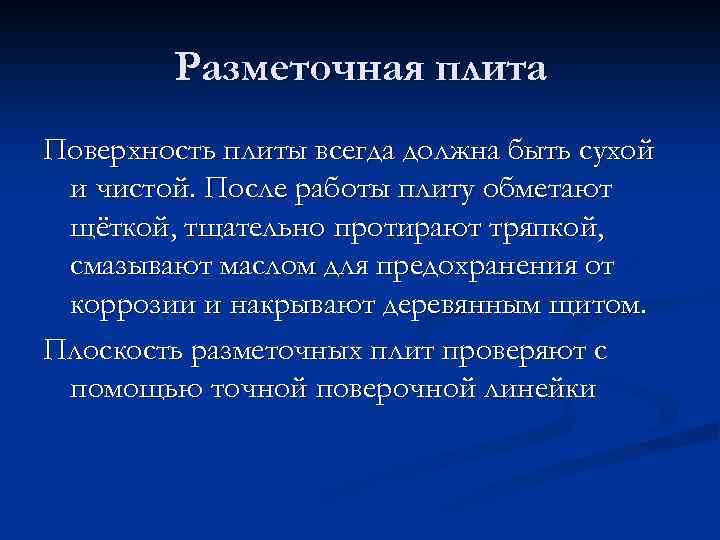 Разметочная плита

Поверхность плиты всегда должна быть сухой и чистой. После работы плиту обметают щёткой, тщательно протирают тряпкой, смазывают маслом для предохранения от коррозии и накрывают деревянным щитом.

Плоскость разметочных плит проверяют с помощью точной поверочной линейки